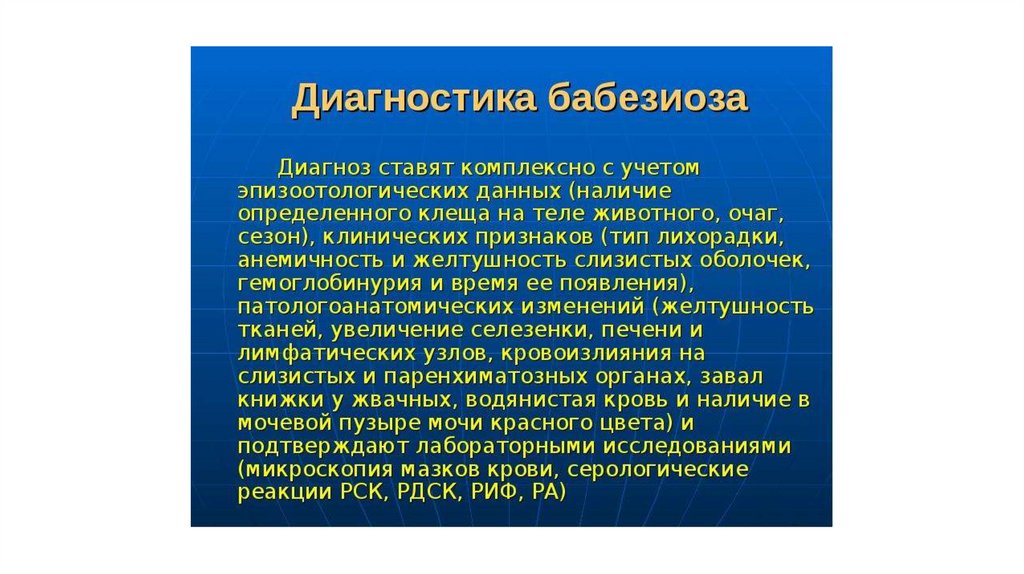 Диагностика бабезиоза

Диагноз ставят комплексно с учетом эпизоотологических данных (наличие определенного клеща на теле животного, очаг, сезон), клинических признаков (тип лихорадки, анемичность и желтушность слизистых оболочек, гемоглобинурия и время ее появления), патологоанатомических изменений (желтушность тканей, увеличение селезенки, печени и лимфатических узлов, кровоизлияния на слизистых и паренхиматозных органах, завал книжки у жвачных, водянистая кровь и наличие в мочевой пузыре мочи красного цвета) и подтверждают лабораторными исследованиями (микроскопия мазков крови, серологические реакции РСК, РДСК, РИФ, РА)